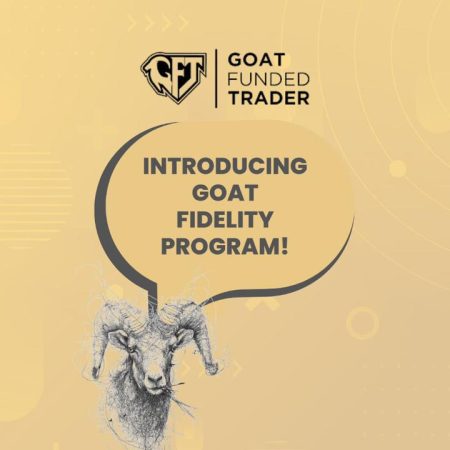 GFT

GOAT
FUNDED
TRADER

INTRODUCING
GOAT
FIDELITY
PROGRAM!